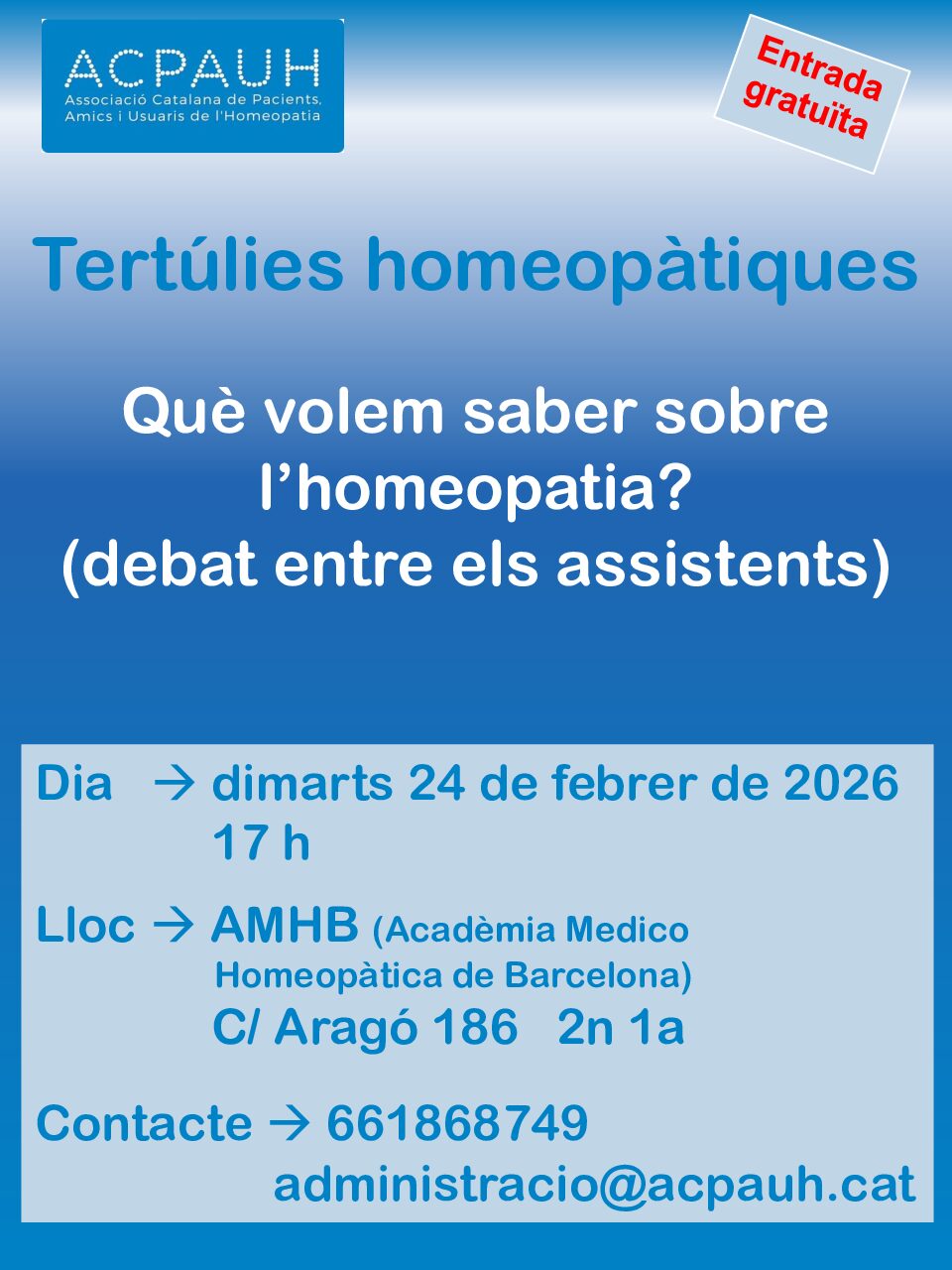 ACPAUH
Associació Catalana de Pacients, Amics i Usuaris de l'Homeopatia

Entrada gratuïta

Tertúlies homeopàtiques

Què volem saber sobre l'homeopatia?
(debat entre els assistents)

Dia → dimarts 24 de febrer de 2026
17 h

Lloc → AMHB (Acadèmia Medico Homeopàtica de Barcelona)
C/ Aragó 186 2n 1a

Contacte → 661868749
administracio@acpauh.cat